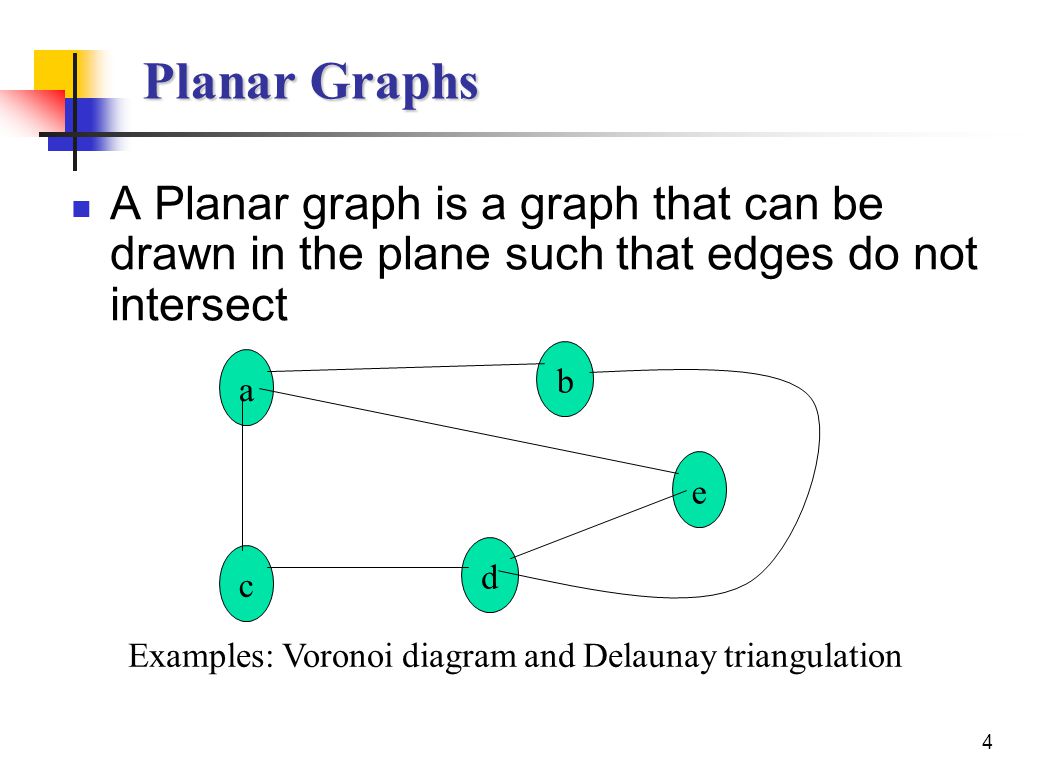 Planar Graphs

A Planar graph is a graph that can be drawn in the plane such that edges do not intersect

a

b

e

c

d

Examples: Voronoi diagram and Delaunay triangulation

4